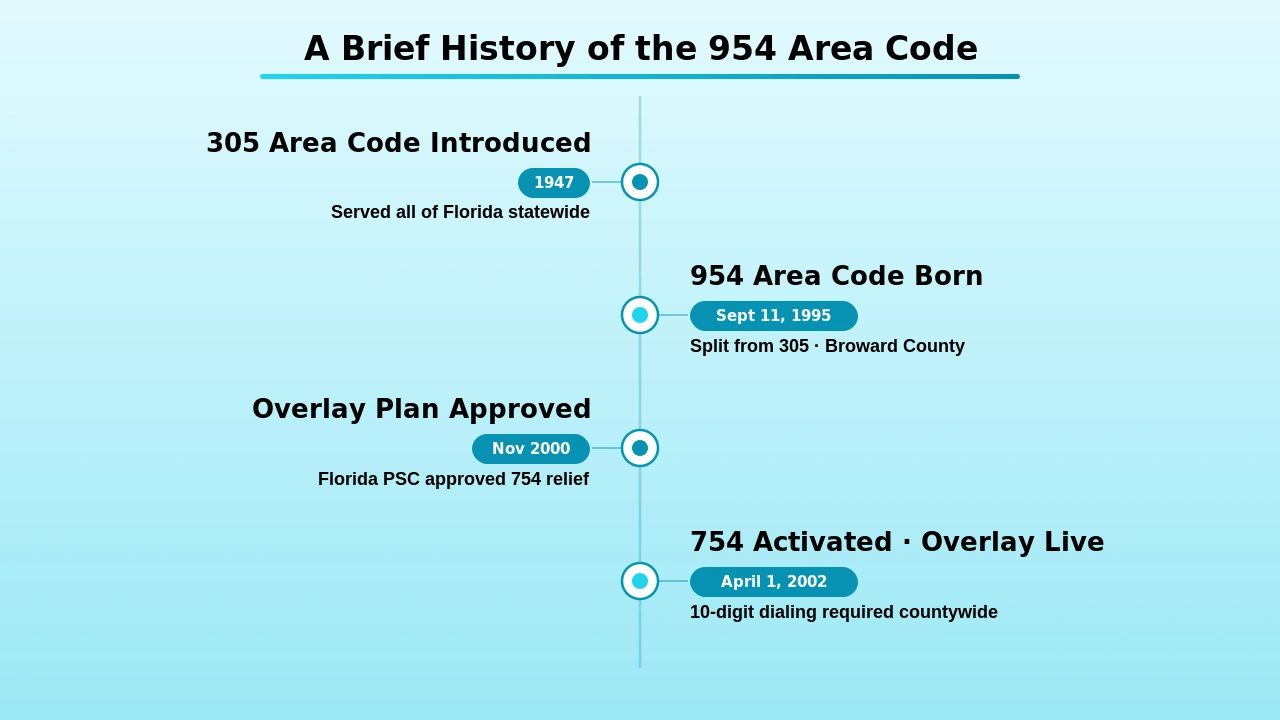 A Brief History of the 954 Area Code

305 Area Code Introduced
1947
Served all of Florida statewide

954 Area Code Born
Sept 11, 1995
Split from 305 · Broward County

Overlay Plan Approved
Nov 2000
Florida PSC approved 754 relief

754 Activated · Overlay Live
April 1, 2002
10-digit dialing required countywide